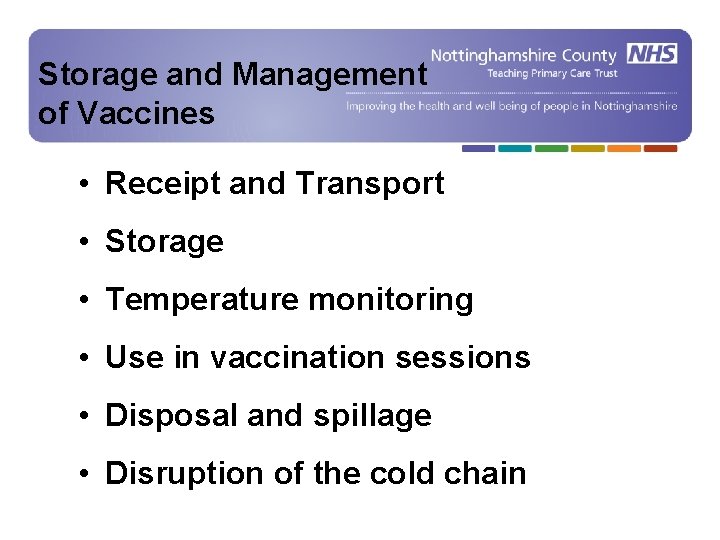 Storage and Management of Vaccines

Nottinghamshire County NHS
Teaching Primary Care Trust
Improving the health and well being of people in Nottinghamshire

• Receipt and Transport
• Storage
• Temperature monitoring
• Use in vaccination sessions
• Disposal and spillage
• Disruption of the cold chain